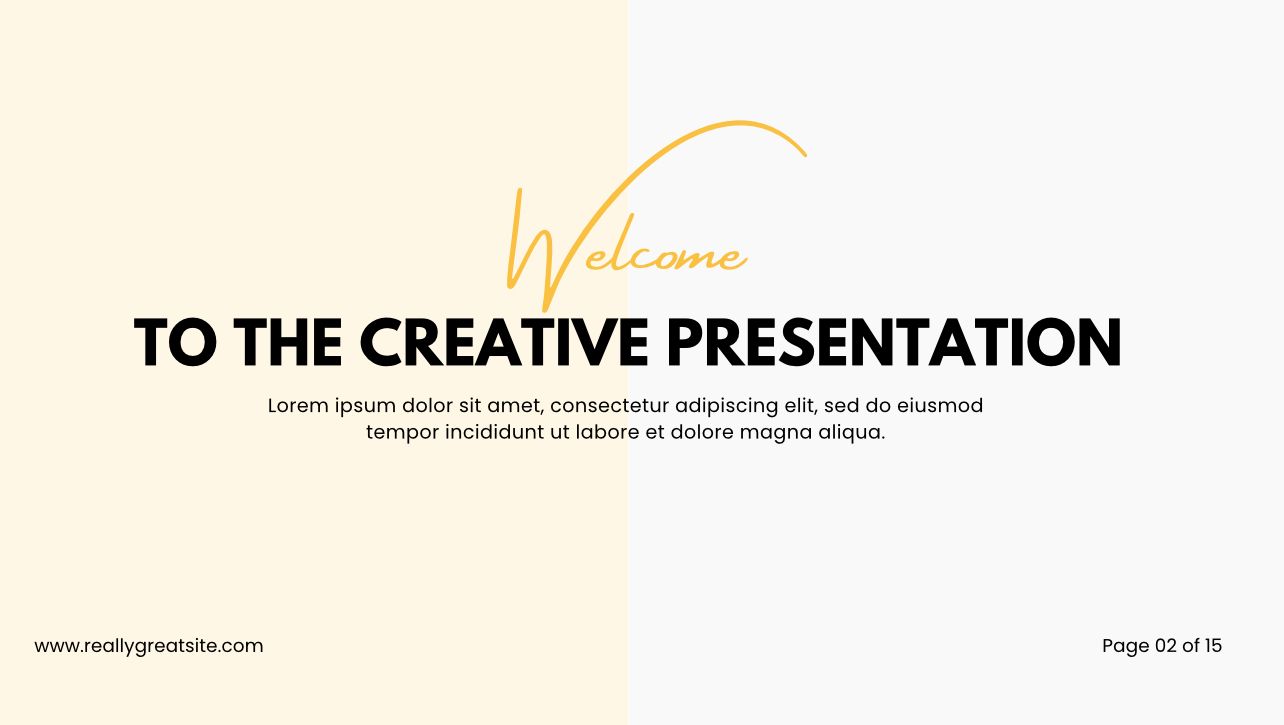 Welcome

TO THE CREATIVE PRESENTATION

Lorem ipsum dolor sit amet, consectetur adipiscing elit, sed do eiusmod tempor incididunt ut labore et dolore magna aliqua.

www.reallygreatsite.com

Page 02 of 15